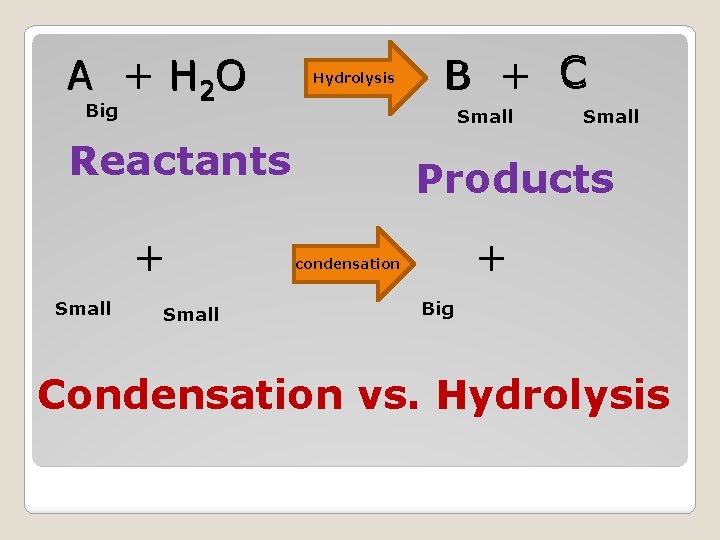 A + $H_2O$ Hydrolysis B + C

Big Small Small

Reactants

Products

+ condensation +

Small Small Big

Condensation vs. Hydrolysis